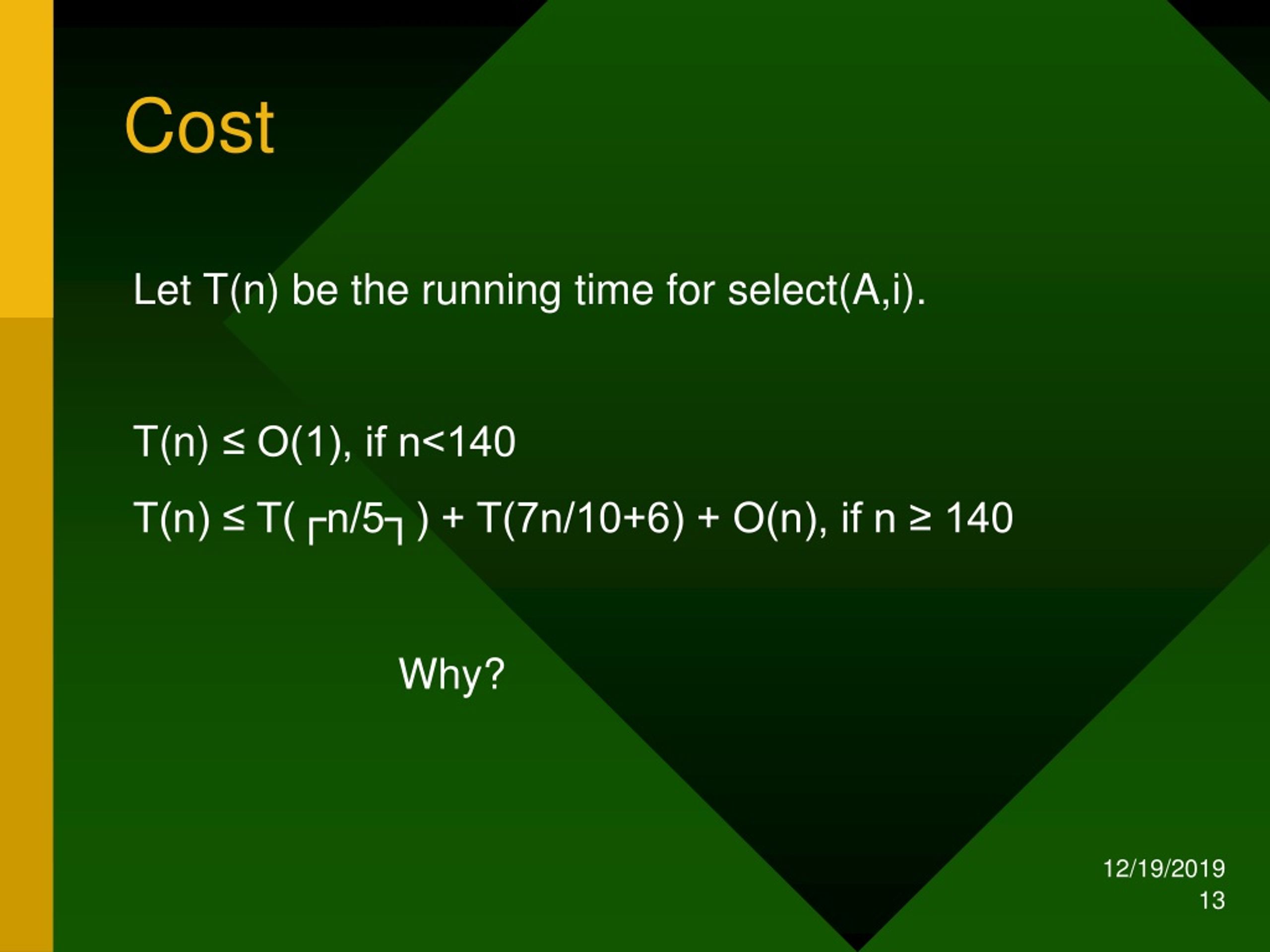 Cost

Let T(n) be the running time for select(A,i).

$T(n) \leq O(1)$, if $n<140$

$T(n) \leq T(\lceil n/5 \rceil) + T(7n/10+6) + O(n)$, if $n \geq 140$

Why?

12/19/2019
13